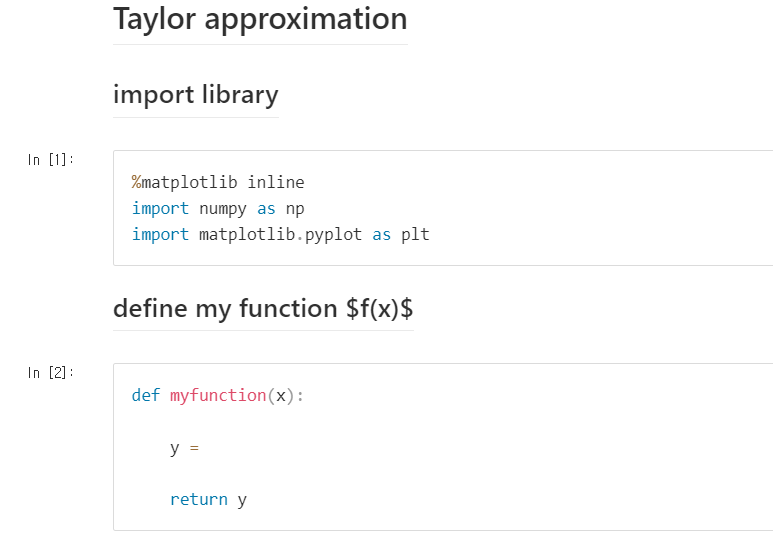 Taylor approximation

import library

In [1]:

%matplotlib inline
import numpy as np
import matplotlib.pyplot as plt

define my function \$f(x)\$

In [2]:

def myfunction(x):

    y =

    return y